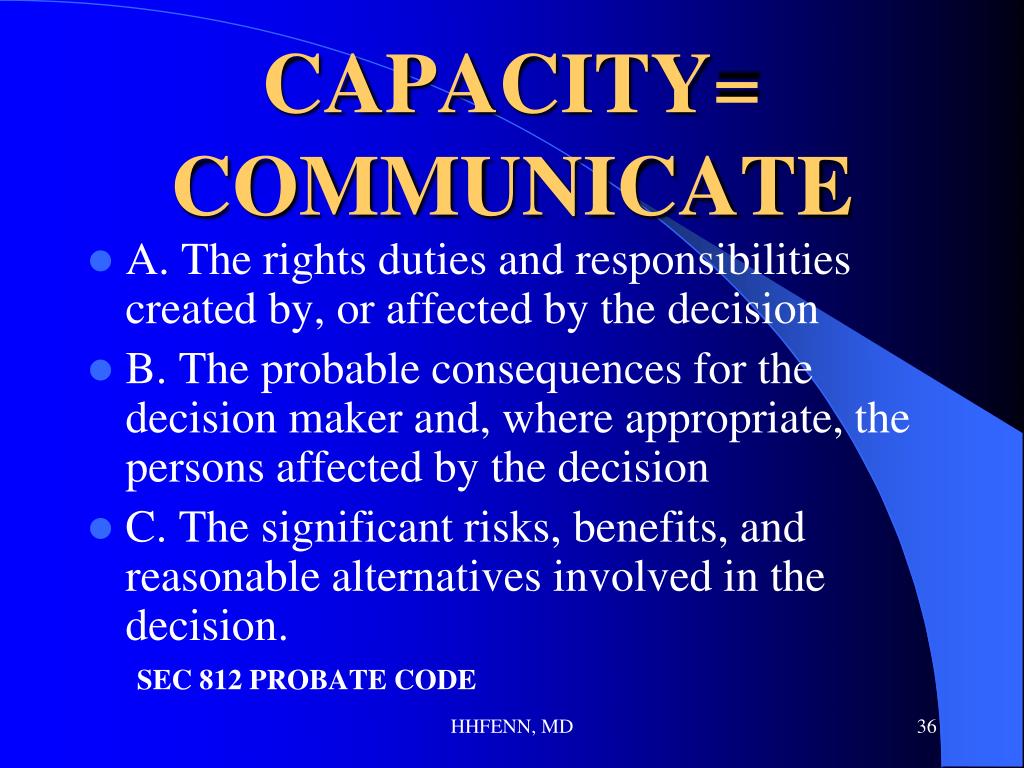 CAPACITY= COMMUNICATE

A. The rights duties and responsibilities created by, or affected by the decision

B. The probable consequences for the decision maker and, where appropriate, the persons affected by the decision

C. The significant risks, benefits, and reasonable alternatives involved in the decision.

SEC 812 PROBATE CODE

HHFENN, MD

36